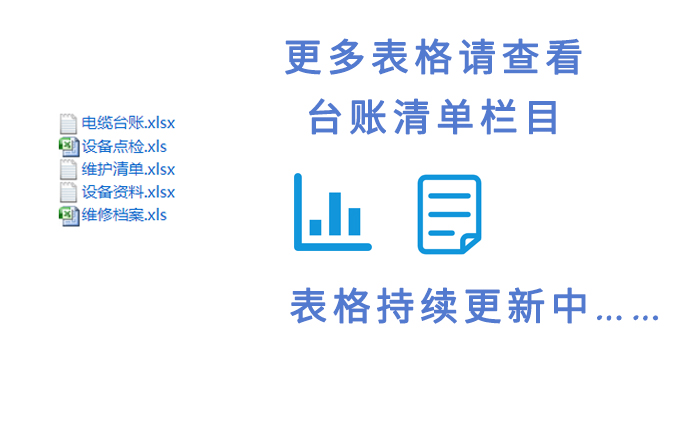 电缆台账.xlsx
设备点检.xls
维护清单.xlsx
设备资料.xlsx
维修档案.xls

更多表格请查看
台账清单栏目

表格持续更新中……